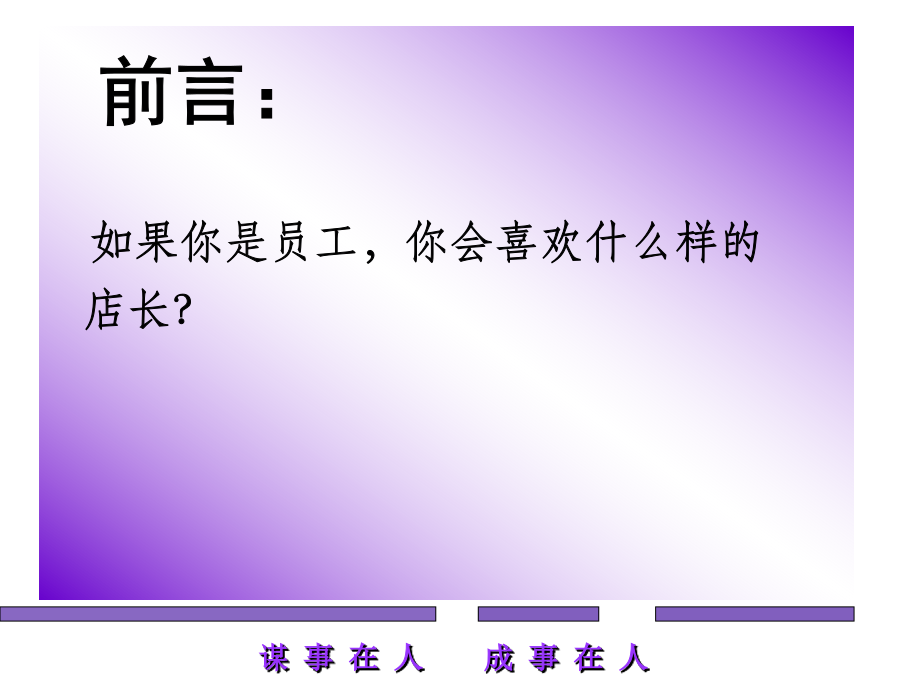 前言：

如果你是员工，你会喜欢什么样的店长?

谋 事 在 人　成 事 在 人